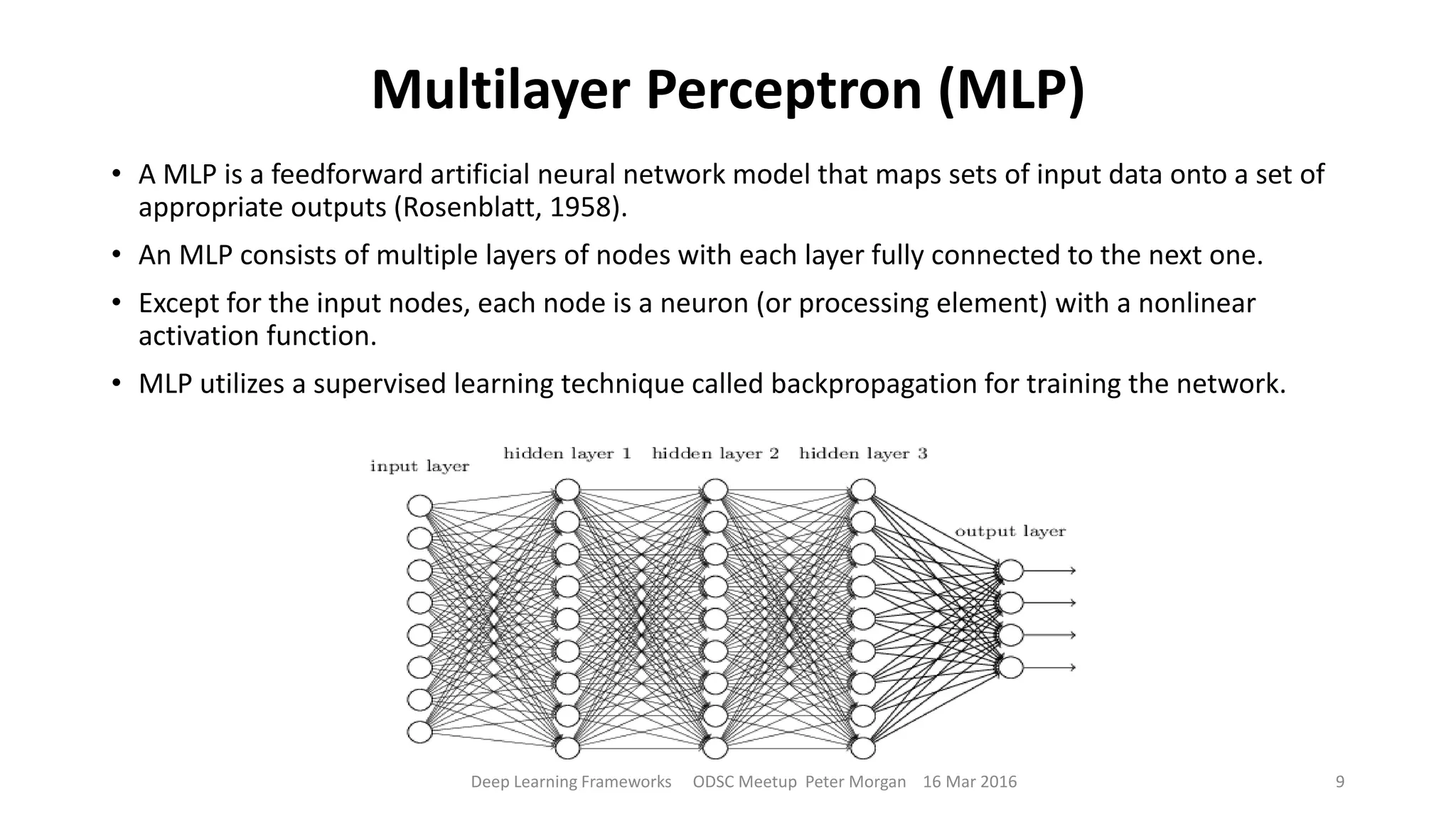 Multilayer Perceptron (MLP)

• A MLP is a feedforward artificial neural network model that maps sets of input data onto a set of appropriate outputs (Rosenblatt, 1958).

• An MLP consists of multiple layers of nodes with each layer fully connected to the next one.

• Except for the input nodes, each node is a neuron (or processing element) with a nonlinear activation function.

• MLP utilizes a supervised learning technique called backpropagation for training the network.

input layer
hidden layer 1
hidden layer 2
hidden layer 3
output layer

Deep Learning Frameworks ODSC Meetup Peter Morgan 16 Mar 2016

9